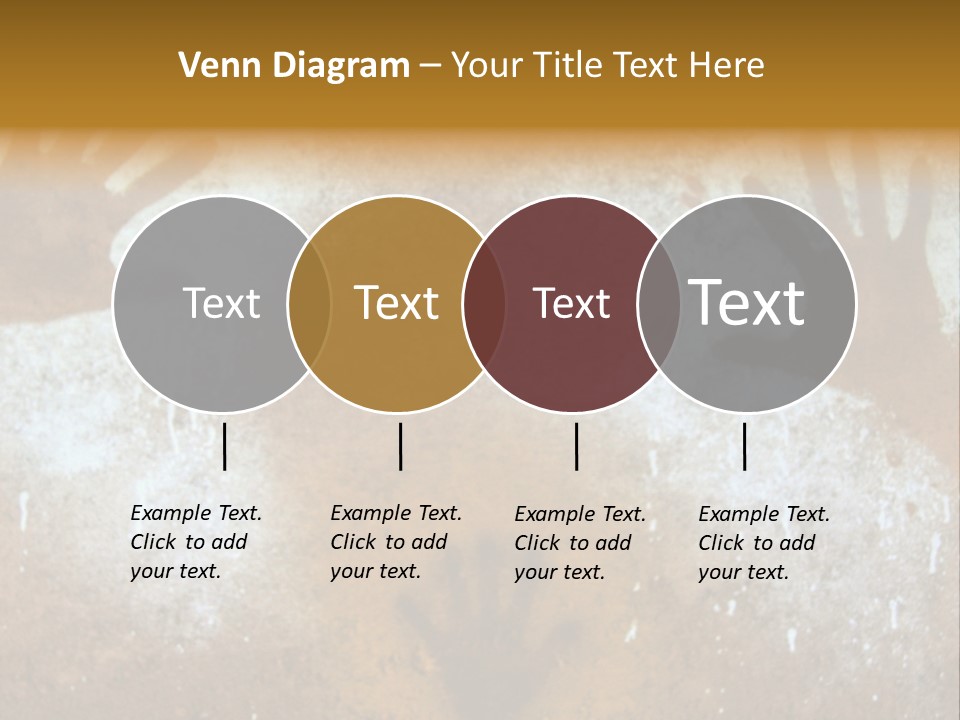 Venn Diagram – Your Title Text Here

Text

Text

Text

Text

Example Text. Click to add your text.

Example Text. Click to add your text.

Example Text. Click to add your text.

Example Text. Click to add your text.